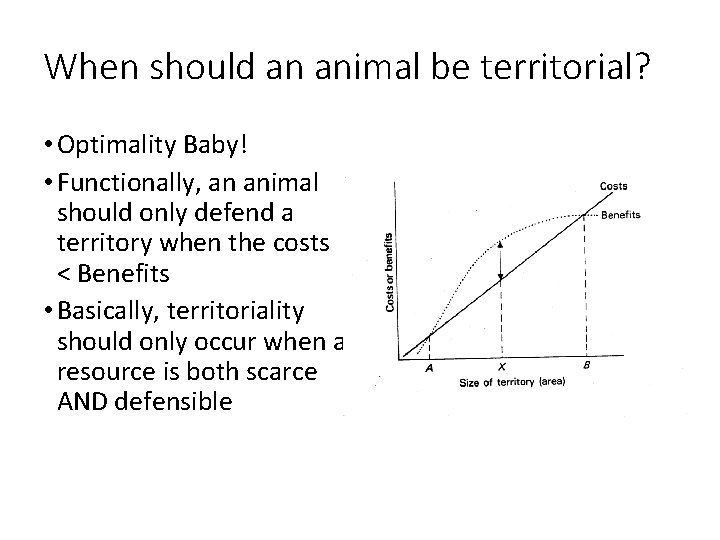 When should an animal be territorial?

• Optimality Baby!

• Functionally, an animal should only defend a territory when the costs < Benefits

• Basically, territoriality should only occur when a resource is both scarce AND defensible

Costs
Benefits
Costs or benefits
A
X
B
Size of territory (area)